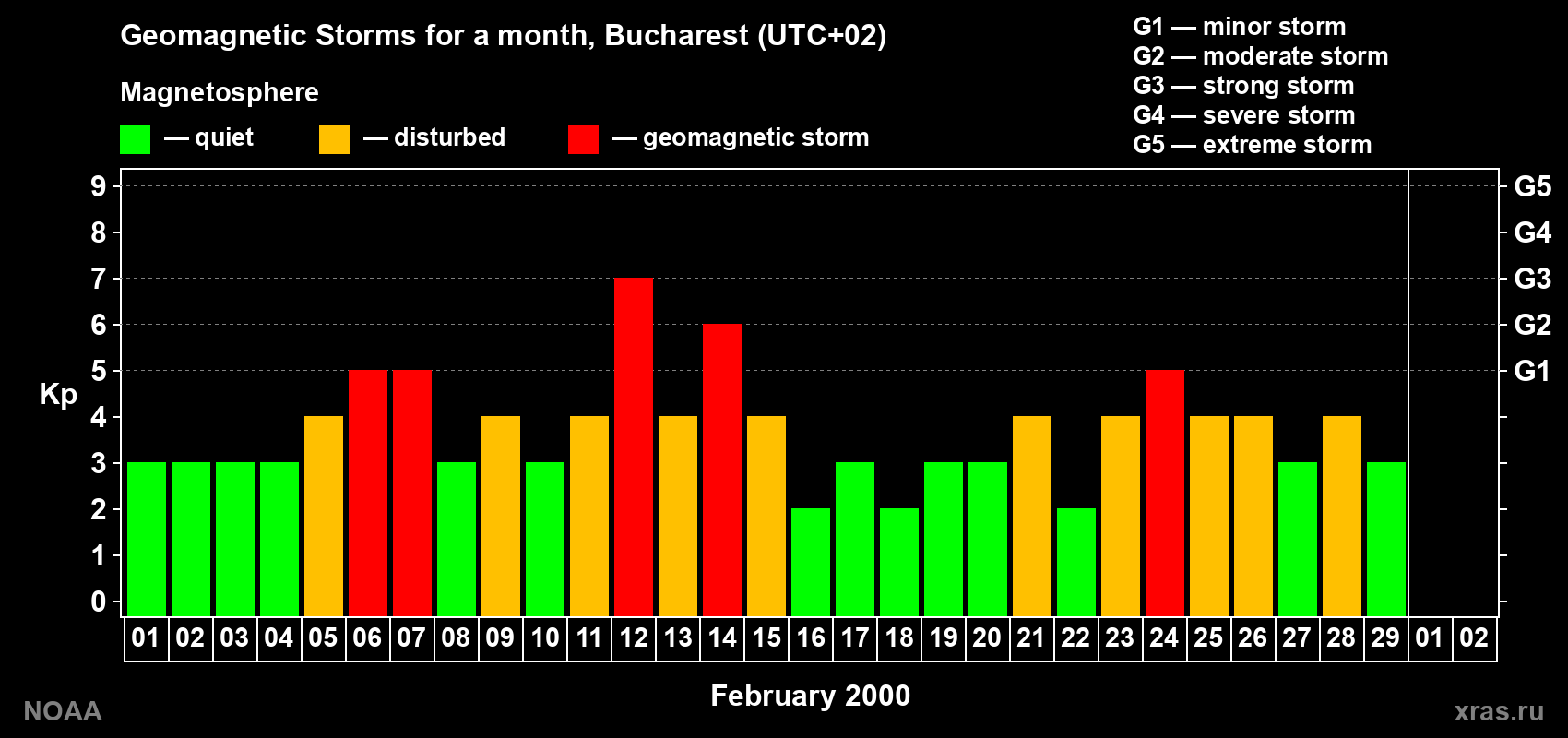 Geomagnetic Storms for a month, Bucharest (UTC+02)

Magnetosphere

— quiet — disturbed — geomagnetic storm

G1 — minor storm
G2 — moderate storm
G3 — strong storm
G4 — severe storm
G5 — extreme storm

Kp

9
8
7
6
5
4
3
2
1
0

G5
G4
G3
G2
G1

01 02 03 04 05 06 07 08 09 10 11 12 13 14 15 16 17 18 19 20 21 22 23 24 25 26 27 28 29 01 02

February 2000

NOAA

xras.ru